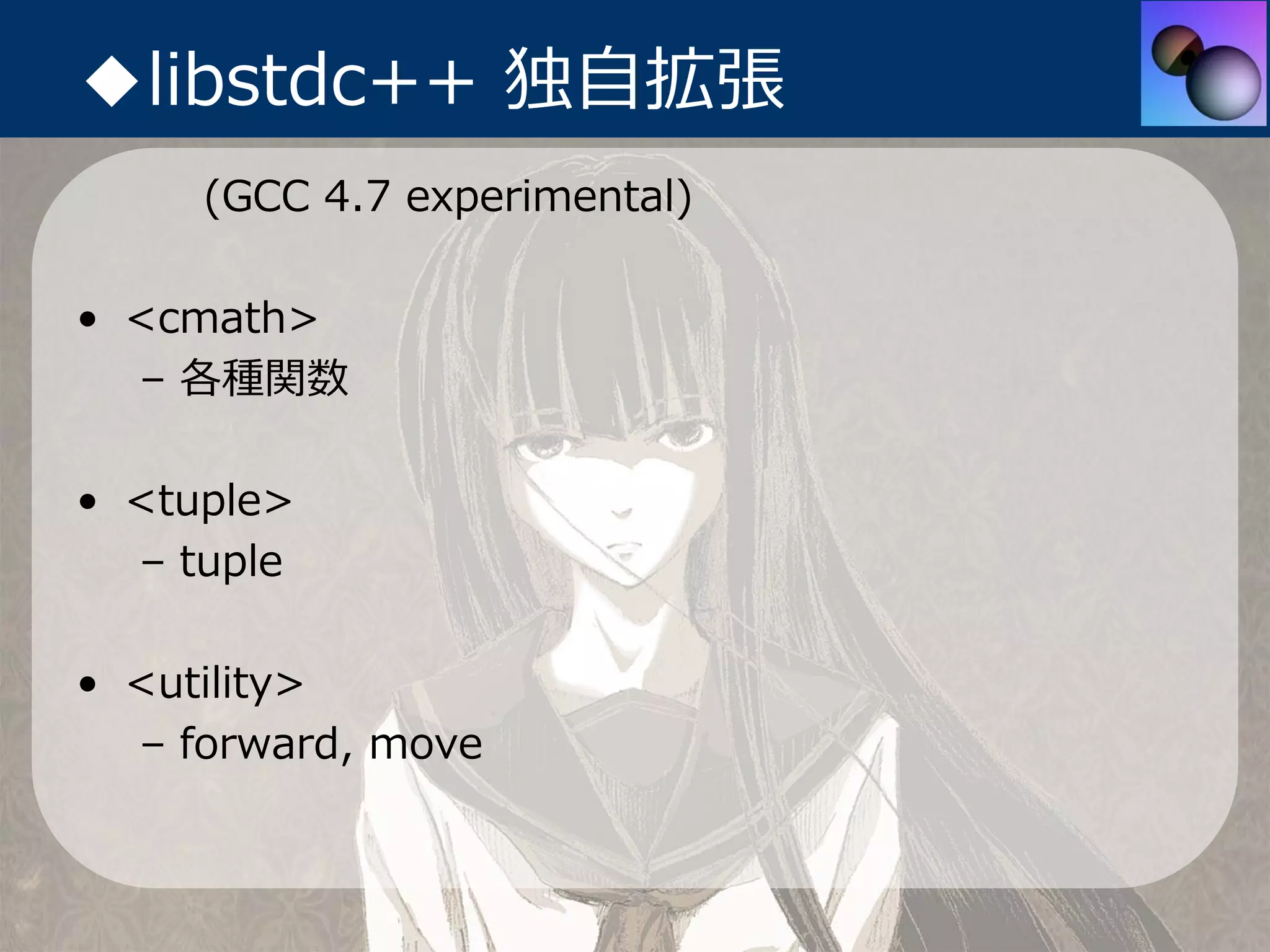 ◆libstdc++ 独自拡張

(GCC 4.7 experimental)

• <cmath>
  – 各種関数

• <tuple>
  – tuple

• <utility>
  – forward, move